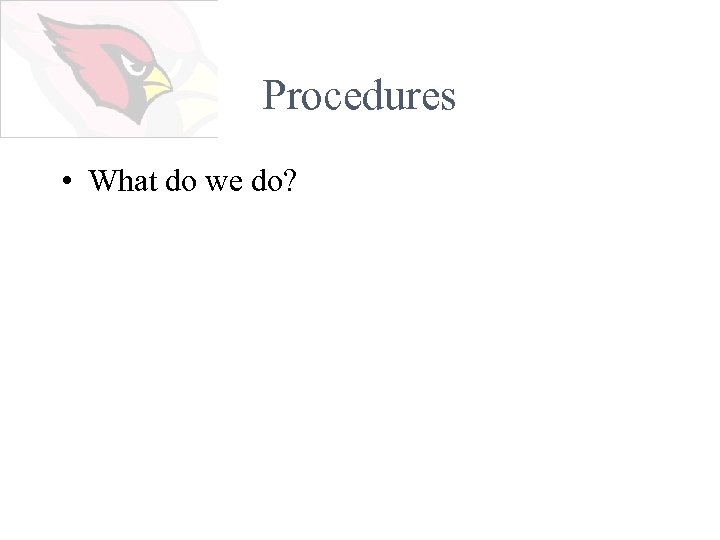 Procedures

• What do we do?